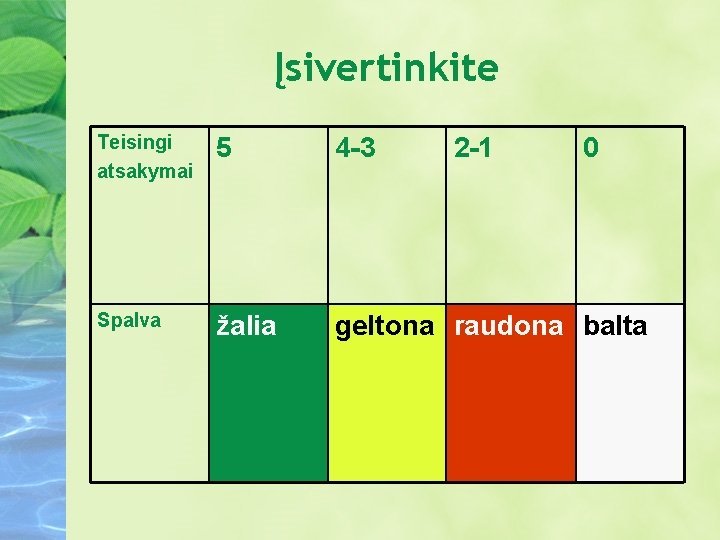 Įsivertinkite

| Teisingi atsakymai | 5 | 4-3 | 2-1 | 0 |
|---|---|---|---|---|
| Spalva | žalia | geltona | raudona | balta |